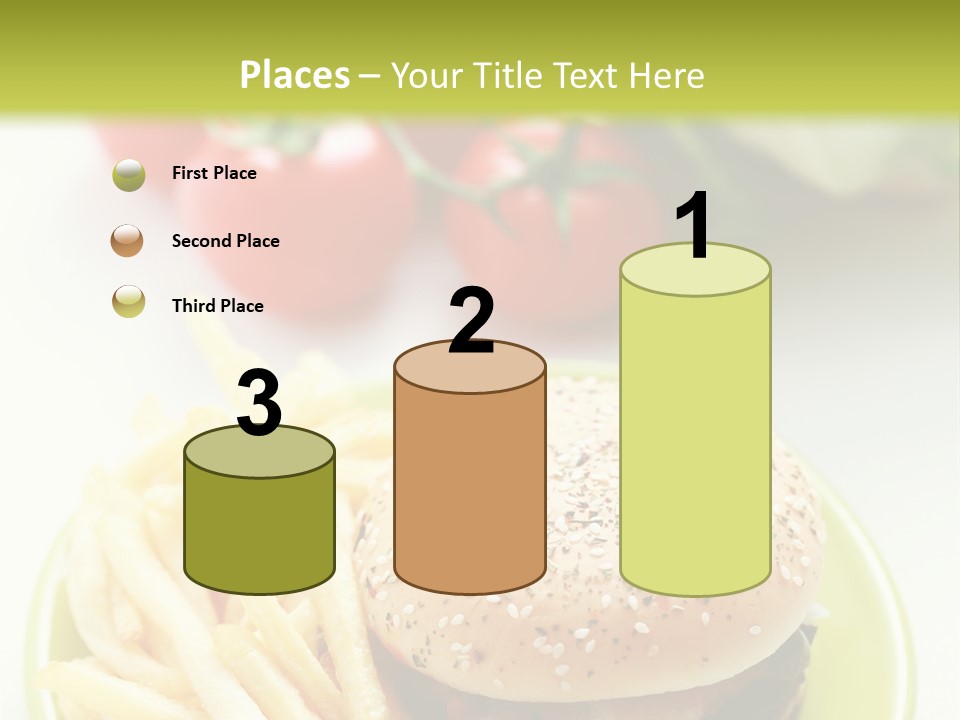 Places – Your Title Text Here

First Place

Second Place

Third Place

3

2

1